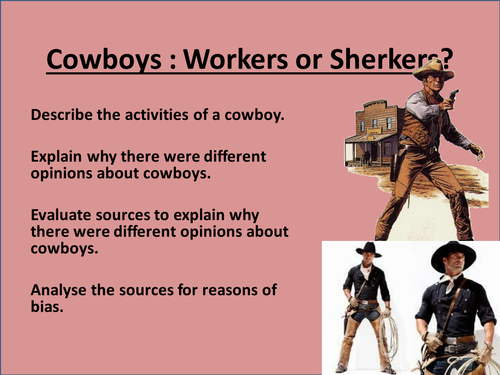 Cowboys : Workers or Sherkers?

Describe the activities of a cowboy.

Explain why there were different opinions about cowboys.

Evaluate sources to explain why there were different opinions about cowboys.

Analyse the sources for reasons of bias.